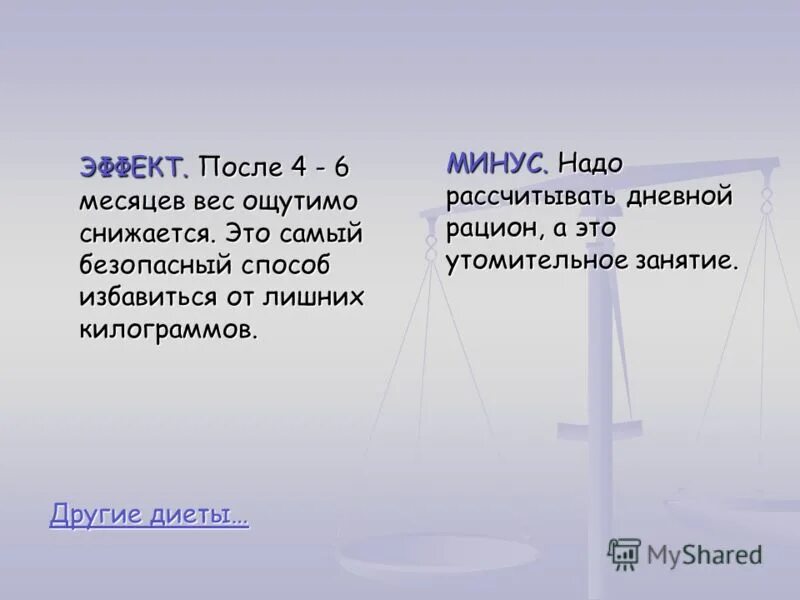 ЭФФЕКТ. После 4 - 6 месяцев вес ощутимо снижается. Это самый безопасный способ избавиться от лишних килограммов.

МИНУС. Надо рассчитывать дневной рацион, а это утомительное занятие.

Другие диеты…

MyShared